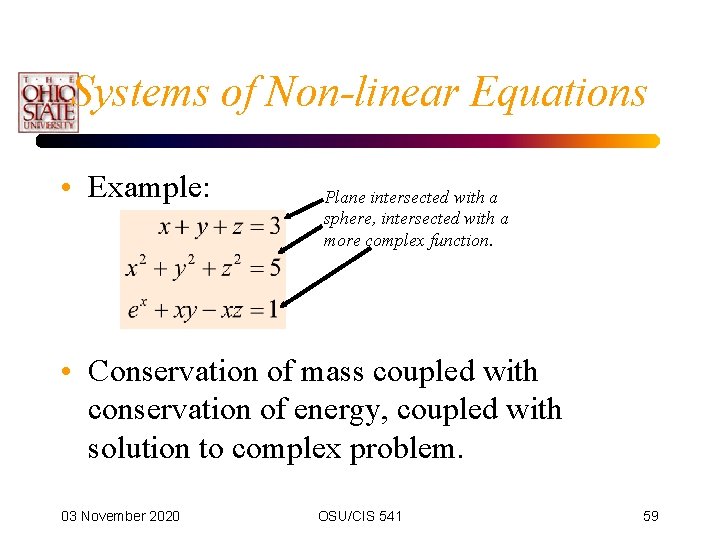 THE OHIO STATE UNIVERSITY

Systems of Non-linear Equations

• Example:

$x + y + z = 3$
$x^2 + y^2 + z^2 = 5$
$e^x + xy - xz = 1$

Plane intersected with a sphere, intersected with a more complex function.

• Conservation of mass coupled with conservation of energy, coupled with solution to complex problem.

03 November 2020

OSU/CIS 541

59